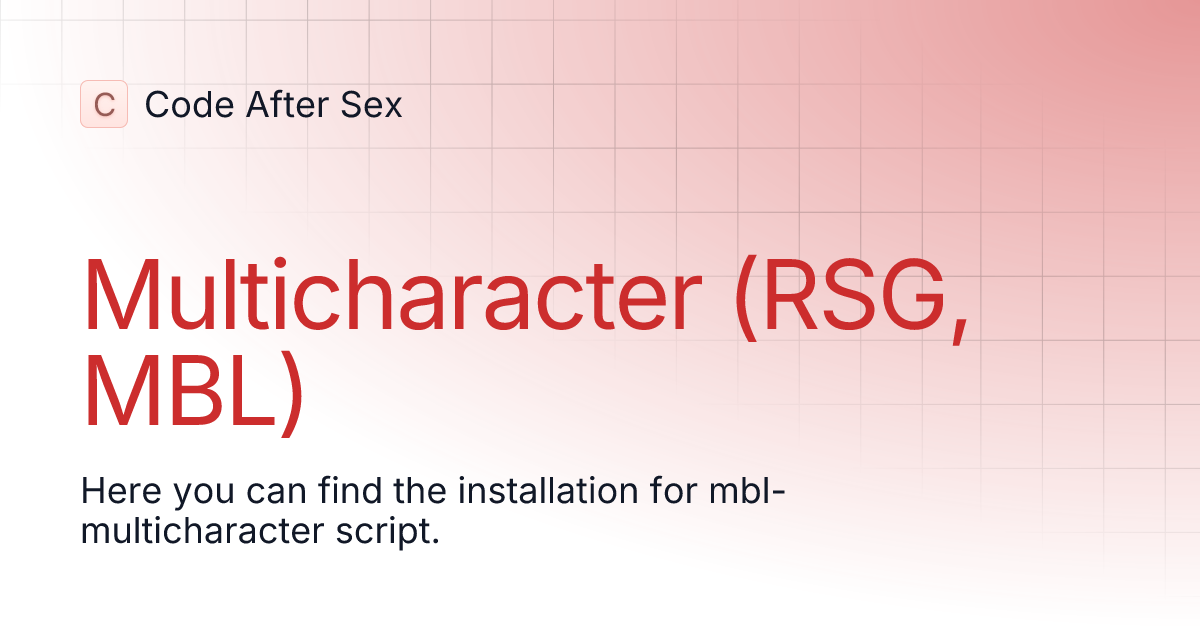 C Code After Sex

Multicharacter (RSG, MBL)

Here you can find the installation for mbl-multicharacter script.